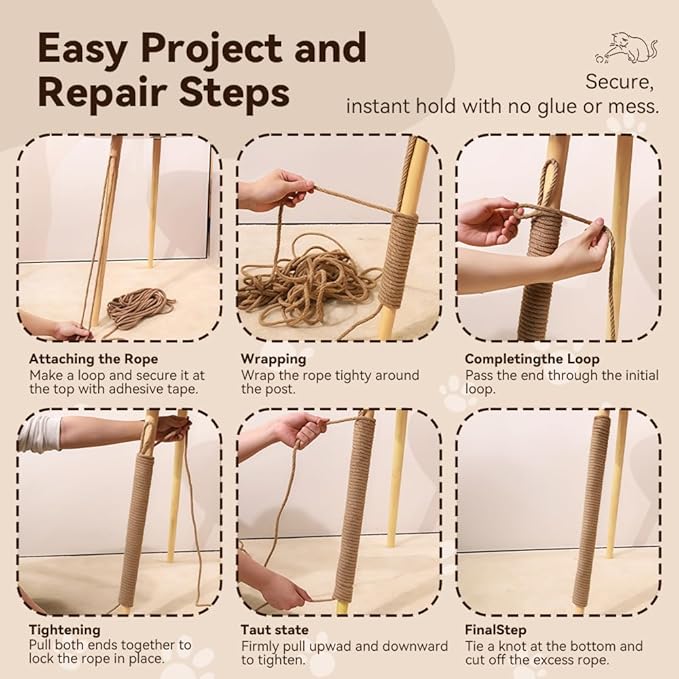 Easy Project and Repair Steps

Secure, instant hold with no glue or mess.

Attaching the Rope
Make a loop and secure it at the top with adhesive tape.

Wrapping
Wrap the rope tighty around the post.

Completingthe Loop
Pass the end through the initial loop.

Tightening
Pull both ends together to lock the rope in place.

Taut state
Firmly pull upwad and downward to tighten.

FinalStep
Tie a knot at the bottom and cut off the excess rope.